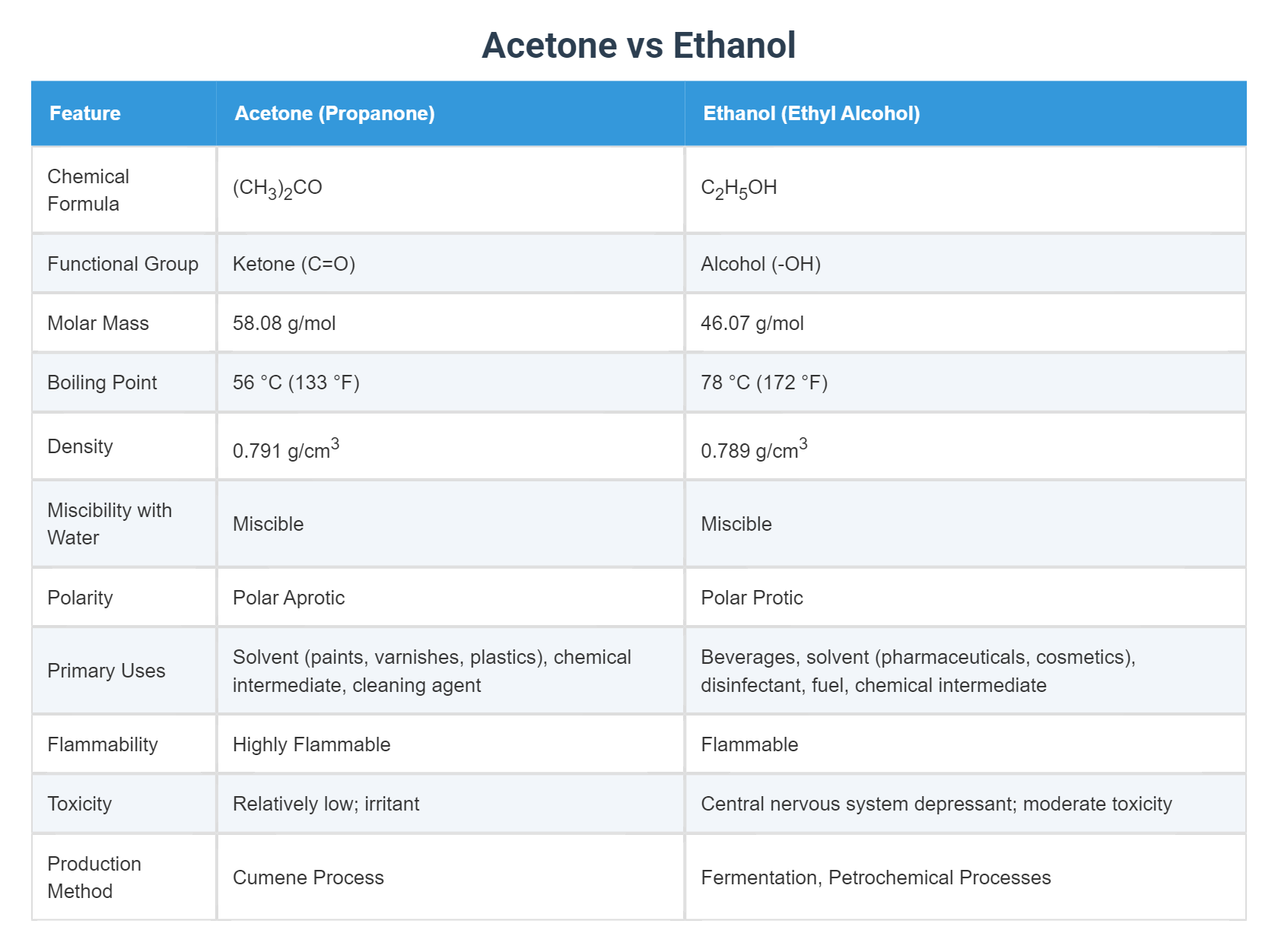 Acetone vs Ethanol

| Feature | Acetone (Propanone) | Ethanol (Ethyl Alcohol) |
|---|---|---|
| Chemical Formula | $(CH_3)_2CO$ | $C_2H_5OH$ |
| Functional Group | Ketone (C=O) | Alcohol (-OH) |
| Molar Mass | 58.08 g/mol | 46.07 g/mol |
| Boiling Point | 56 °C (133 °F) | 78 °C (172 °F) |
| Density | 0.791 g/cm$^3$ | 0.789 g/cm$^3$ |
| Miscibility with Water | Miscible | Miscible |
| Polarity | Polar Aprotic | Polar Protic |
| Primary Uses | Solvent (paints, varnishes, plastics), chemical intermediate, cleaning agent | Beverages, solvent (pharmaceuticals, cosmetics), disinfectant, fuel, chemical intermediate |
| Flammability | Highly Flammable | Flammable |
| Toxicity | Relatively low; irritant | Central nervous system depressant; moderate toxicity |
| Production Method | Cumene Process | Fermentation, Petrochemical Processes |